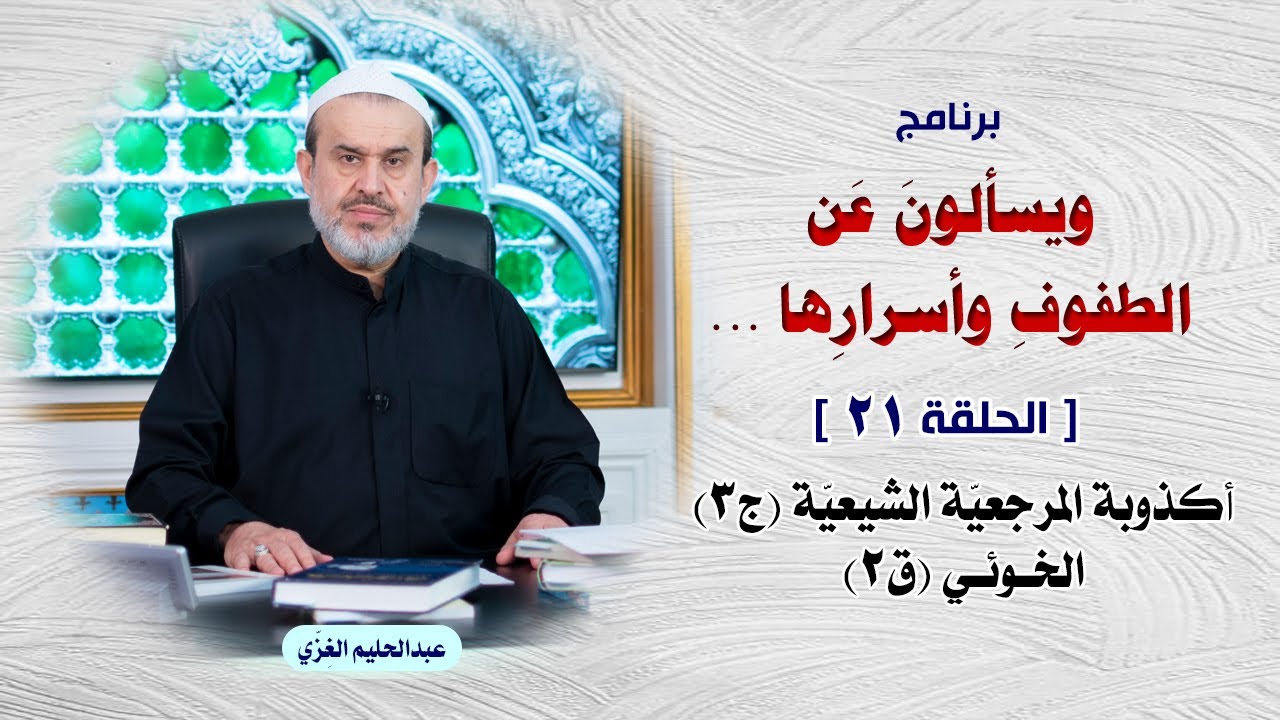 برنامج

ويسألونَ عَن الطفوفِ وأسرارِها ...

[ الحلقة ٢١ ]

أكذوبة المرجعيّة الشيعيّة (ج٣)
الخوئي (ق٢)

عبدالحليم الغزّي